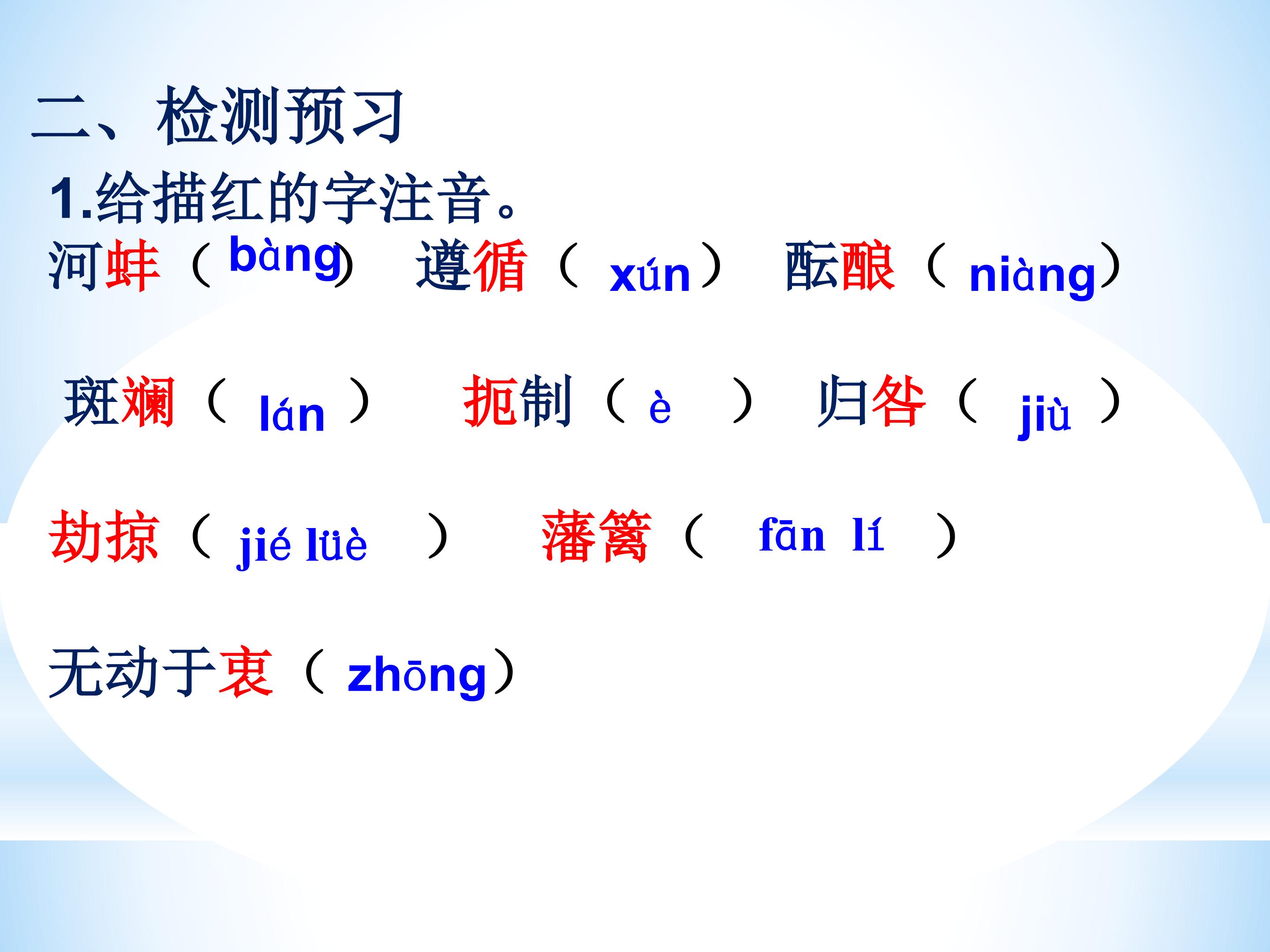 二、检测预习

1.给描红的字注音。

河蚌（bàng） 遵循（xún） 酝酿（niàng）

斑斓（lán） 扼制（è） 归咎（jiù）

劫掠（jié lüè） 藩篱（fān lí）

无动于衷（zhōng）